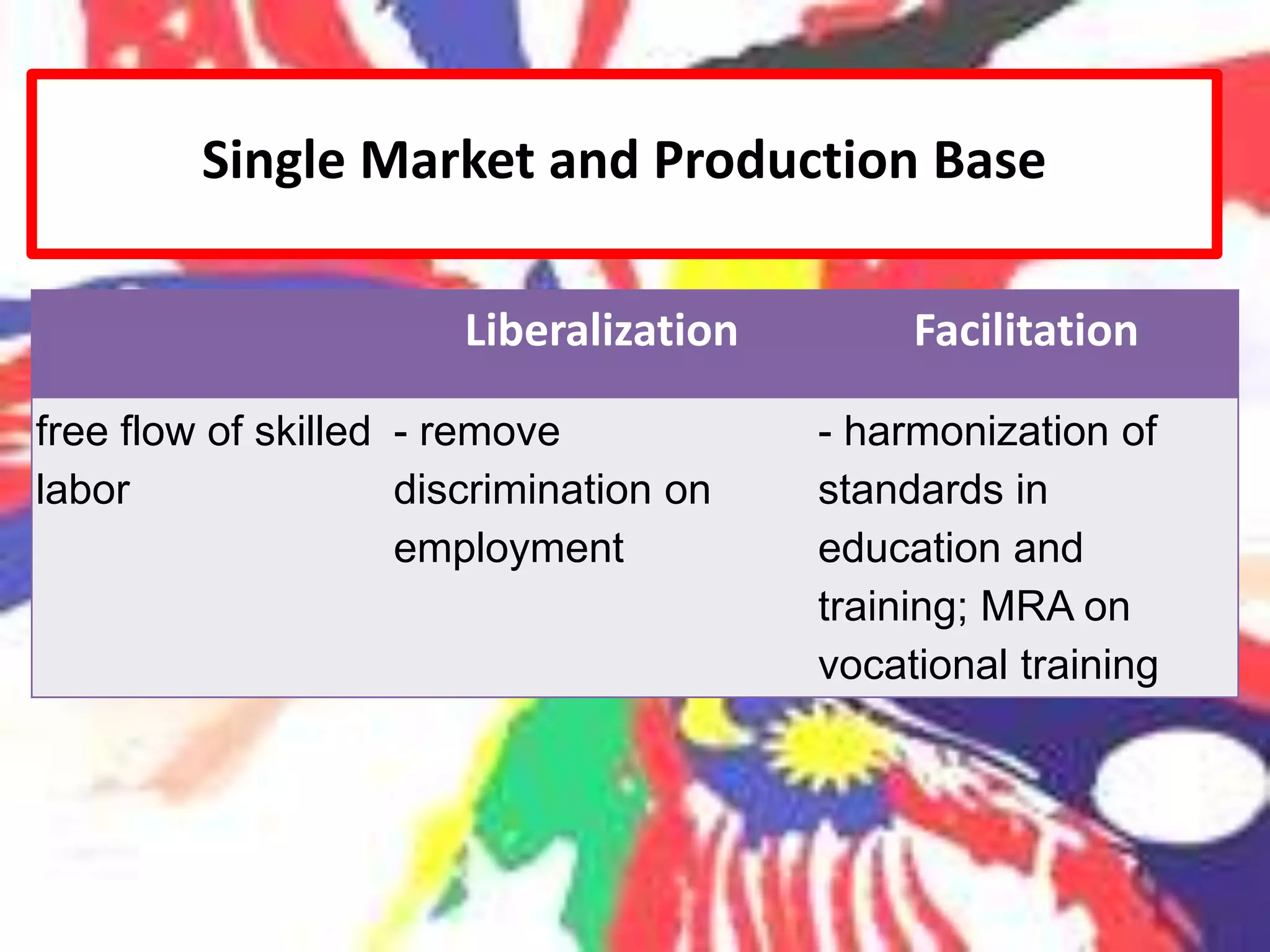 Single Market and Production Base

| | Liberalization | Facilitation |
|---|---|---|
| free flow of skilled labor | - remove discrimination on employment | - harmonization of standards in education and training; MRA on vocational training |